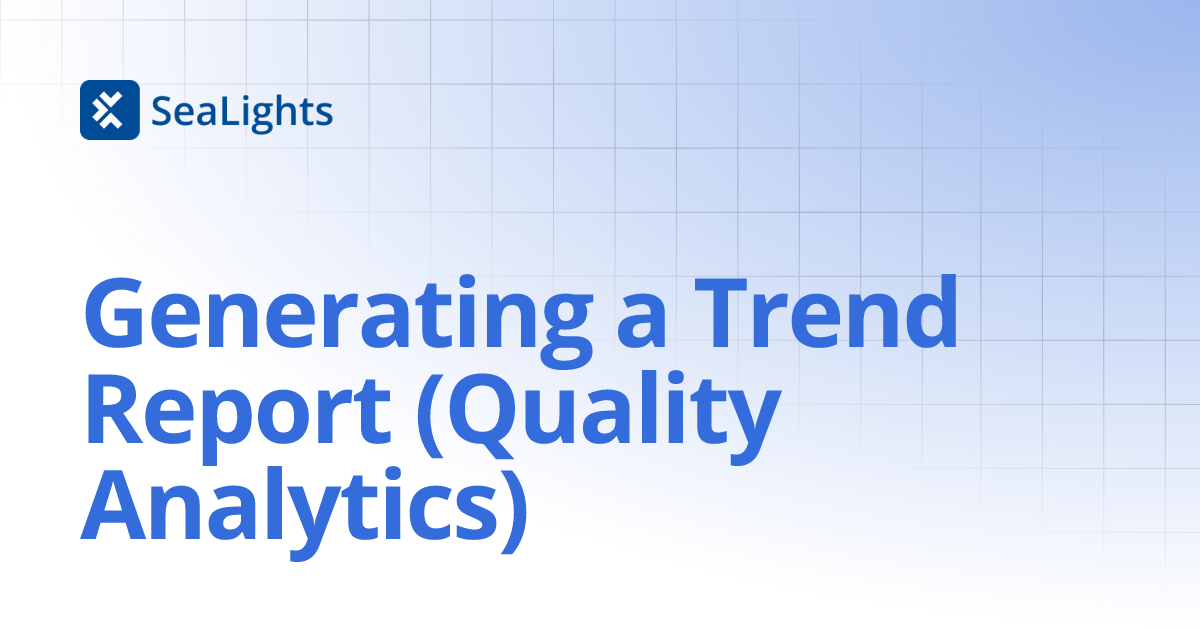 SeaLights

Generating a Trend Report (Quality Analytics)